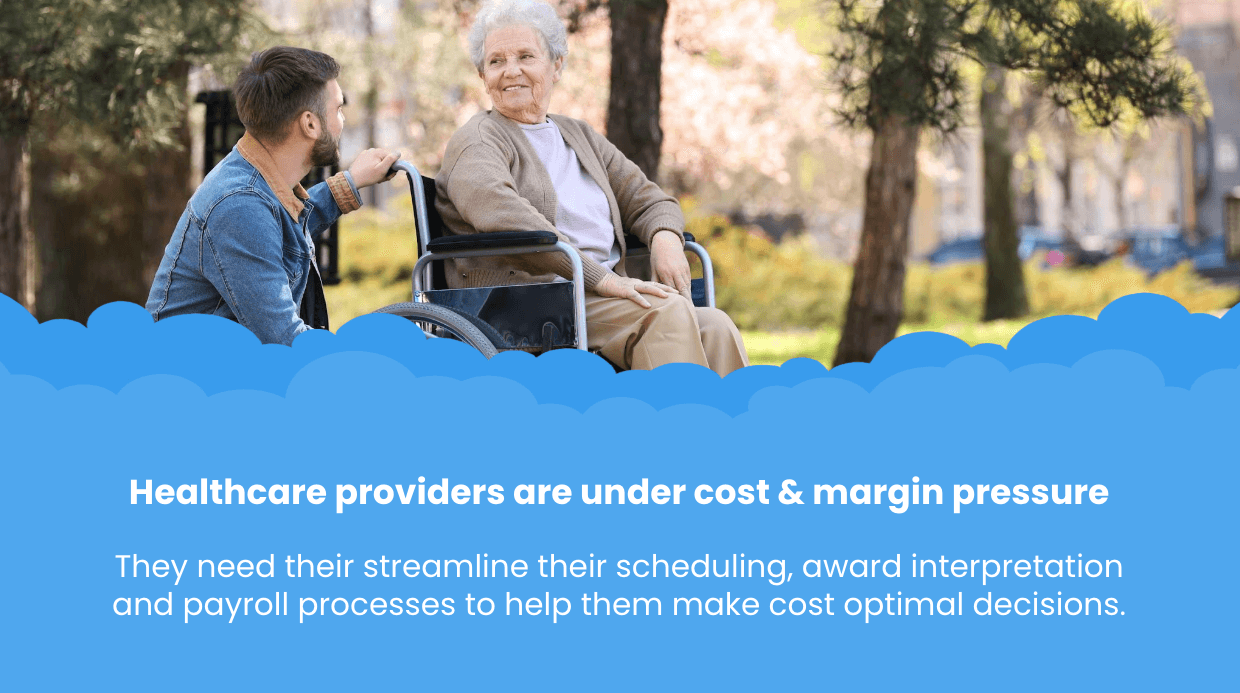 Healthcare providers are under cost & margin pressure

They need their streamline their scheduling, award interpretation and payroll processes to help them make cost optimal decisions.